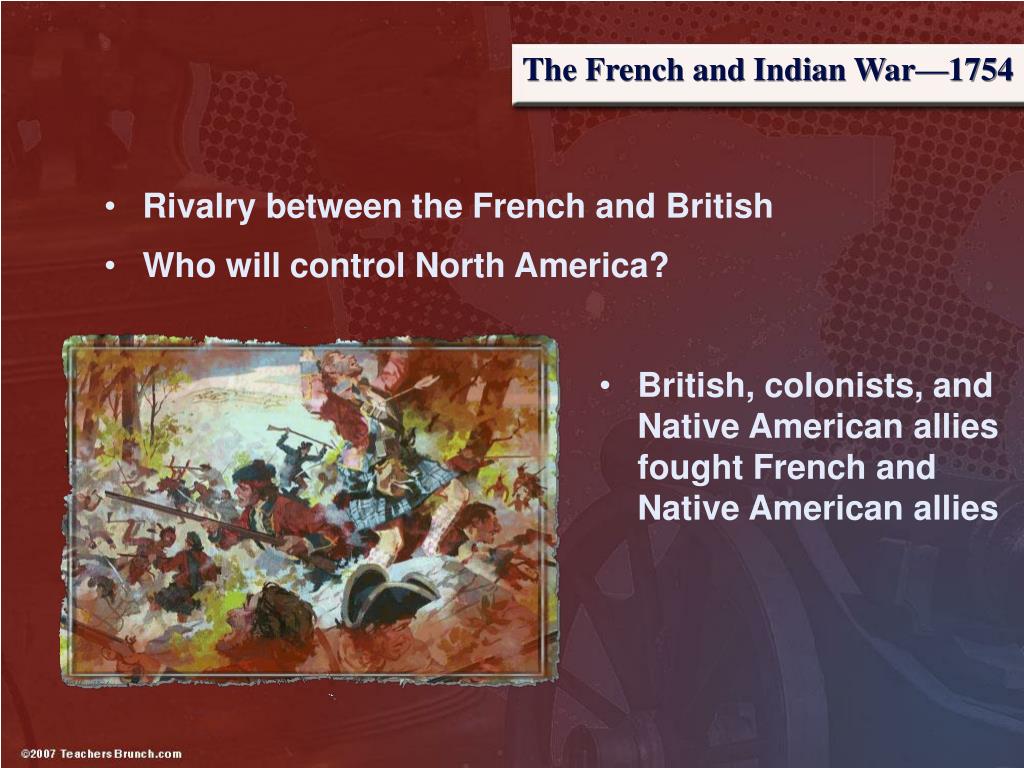 The French and Indian War—1754

• Rivalry between the French and British
• Who will control North America?

• British, colonists, and Native American allies fought French and Native American allies

©2007 TeachersBrunch.com